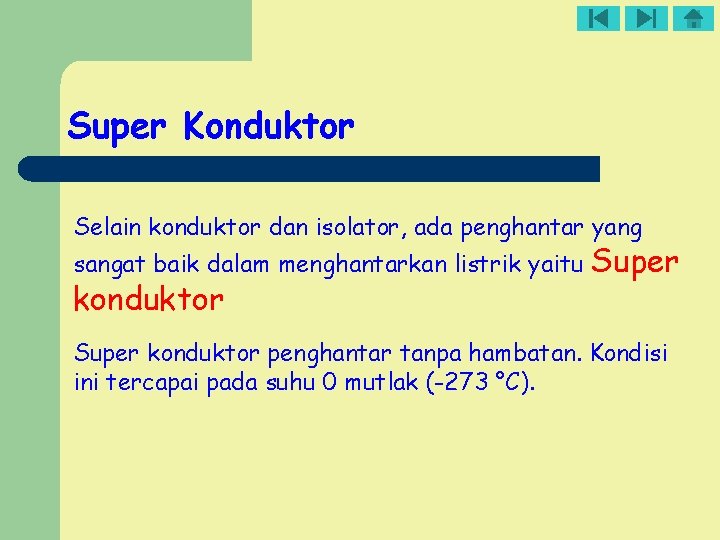 Super Konduktor

Selain konduktor dan isolator, ada penghantar yang sangat baik dalam menghantarkan listrik yaitu Super konduktor

Super konduktor penghantar tanpa hambatan. Kondisi ini tercapai pada suhu 0 mutlak (-273 °C).